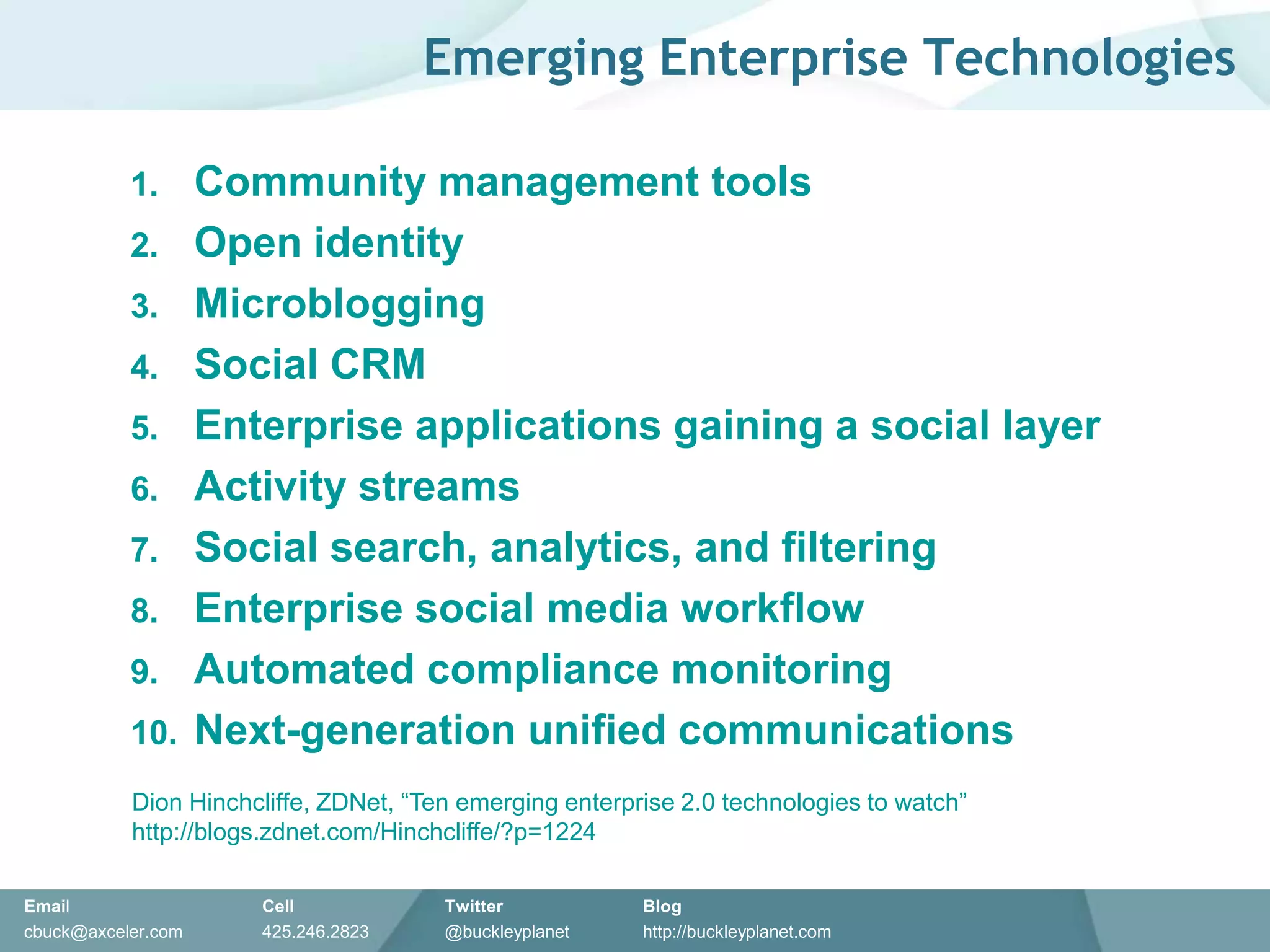 Emerging Enterprise Technologies

1. Community management tools
2. Open identity
3. Microblogging
4. Social CRM
5. Enterprise applications gaining a social layer
6. Activity streams
7. Social search, analytics, and filtering
8. Enterprise social media workflow
9. Automated compliance monitoring
10. Next-generation unified communications

Dion Hinchcliffe, ZDNet, “Ten emerging enterprise 2.0 technologies to watch”
http://blogs.zdnet.com/Hinchcliffe/?p=1224

Email
cbuck@axceler.com

Cell
425.246.2823

Twitter
@buckleyplanet

Blog
http://buckleyplanet.com